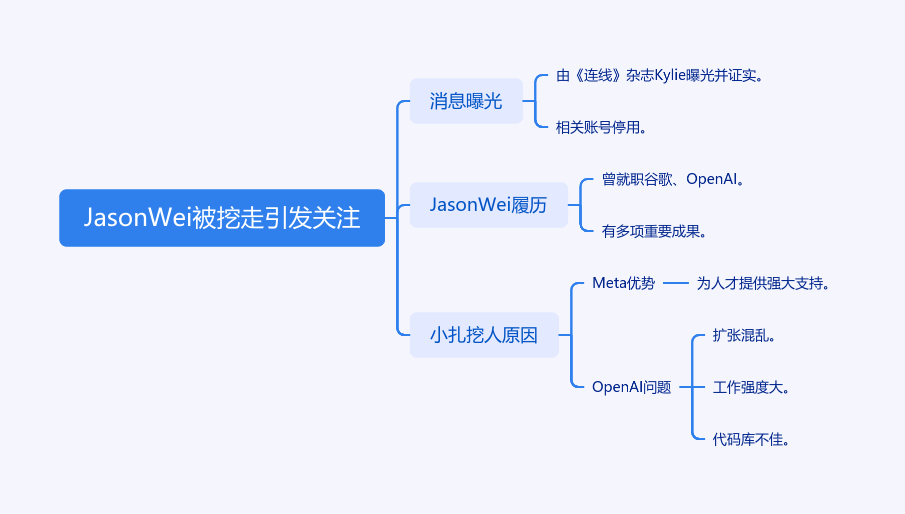 JasonWei被挖走引发关注

消息曝光

由《连线》杂志Kylie曝光并证实。

相关账号停用。

JasonWei履历

曾就职谷歌、OpenAI。

有多项重要成果。

小扎挖人原因

Meta优势

为人才提供强大支持。

OpenAI问题

扩张混乱。

工作强度大。

代码库不佳。